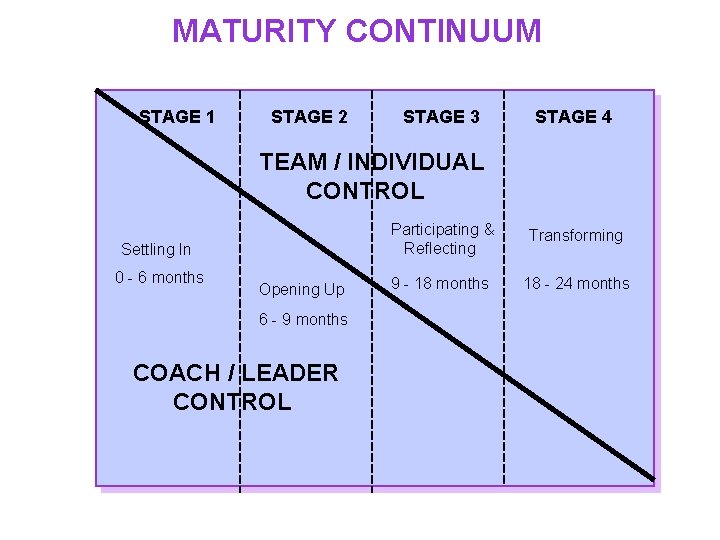 MATURITY CONTINUUM

STAGE 1

STAGE 2

STAGE 3

STAGE 4

TEAM / INDIVIDUAL CONTROL

Settling In

0 - 6 months

Opening Up

6 - 9 months

Participating & Reflecting

9 - 18 months

Transforming

18 - 24 months

COACH / LEADER CONTROL